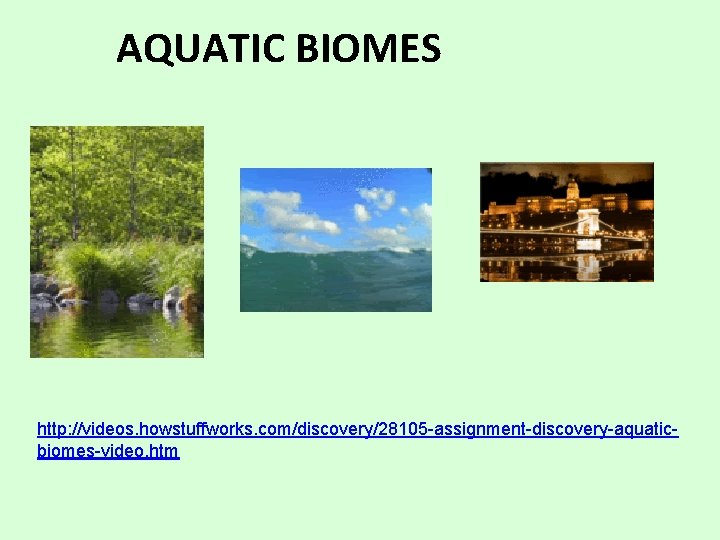 AQUATIC BIOMES

http://videos.howstuffworks.com/discovery/28105-assignment-discovery-aquatic-biomes-video.htm